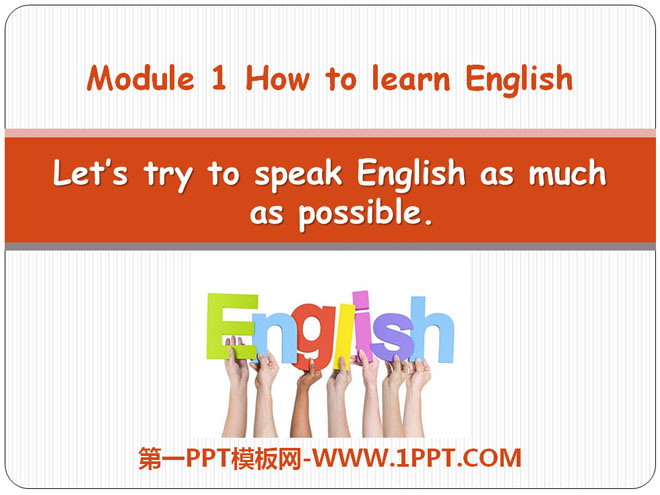 Module 1 How to learn English

Let's try to speak English as much as possible.

English

第一PPT模板网-WWW.1PPT.COM